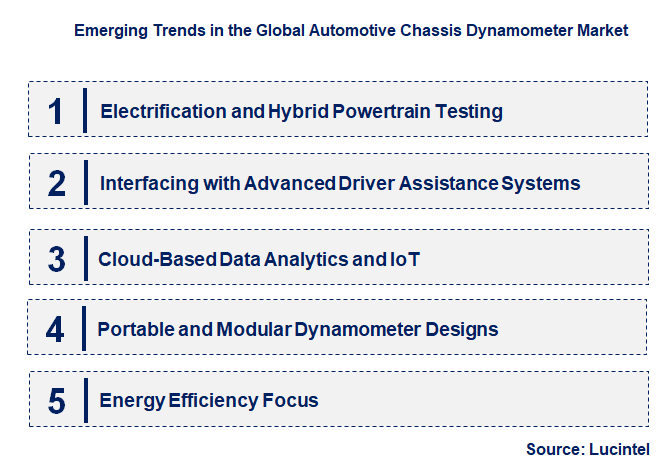 Emerging Trends in the Global Automotive Chassis Dynamometer Market

1 Electrification and Hybrid Powertrain Testing

2 Interfacing with Advanced Driver Assistance Systems

3 Cloud-Based Data Analytics and IoT

4 Portable and Modular Dynamometer Designs

5 Energy Efficiency Focus

Source: Lucintel